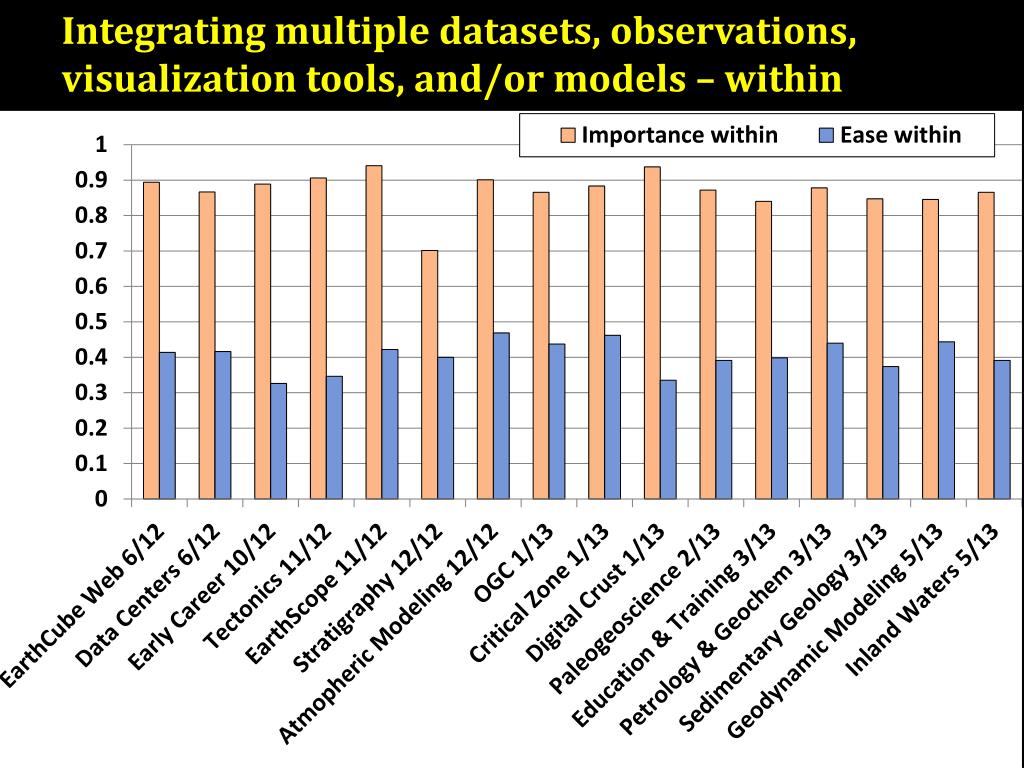 Integrating multiple datasets, observations, visualization tools, and/or models – within

Importance within
Ease within

1
0.9
0.8
0.7
0.6
0.5
0.4
0.3
0.2
0.1
0

EarthCube Web 6/12
Data Centers 6/12
Early Career 10/12
Tectonics 11/12
EarthScope 11/12
Stratigraphy 12/12
Atmopheric Modeling 12/12
OGC 1/13
Critical Zone 1/13
Digital Crust 1/13
Paleogeoscience 2/13
Education & Training 3/13
Petrology & Geochem 3/13
Sedimentary Geology 3/13
Geodynamic Modeling 5/13
Inland Waters 5/13